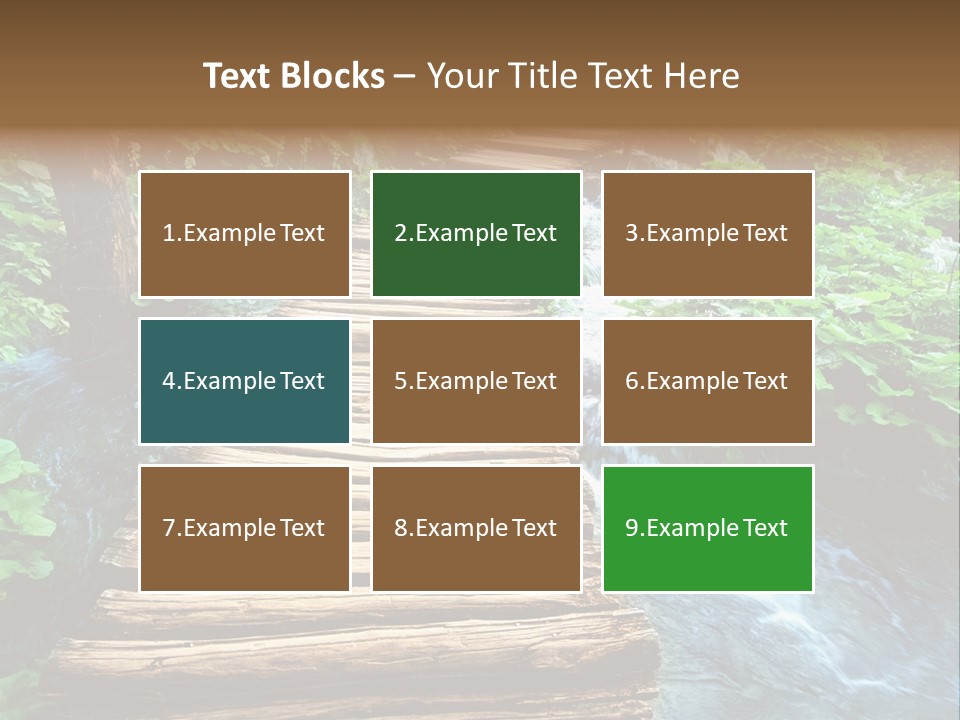 Text Blocks – Your Title Text Here

1.Example Text

2.Example Text

3.Example Text

4.Example Text

5.Example Text

6.Example Text

7.Example Text

8.Example Text

9.Example Text